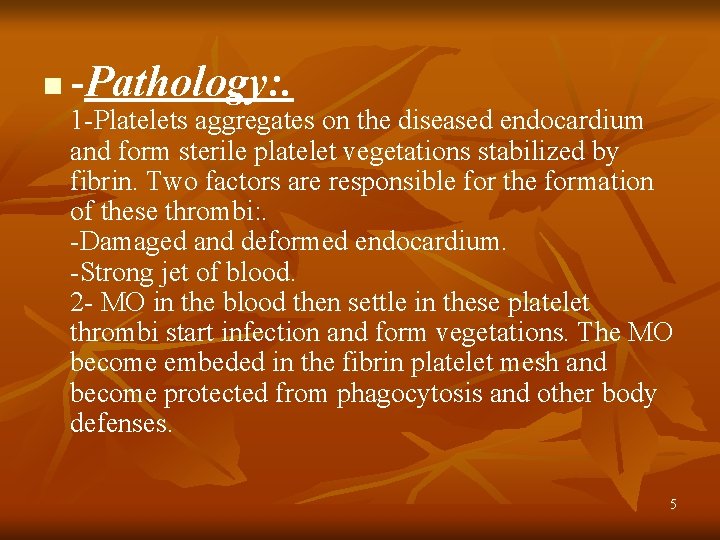 -Pathology:.

1-Platelets aggregates on the diseased endocardium and form sterile platelet vegetations stabilized by fibrin. Two factors are responsible for the formation of these thrombi:.
-Damaged and deformed endocardium.
-Strong jet of blood.
2- MO in the blood then settle in these platelet thrombi start infection and form vegetations. The MO become embeded in the fibrin platelet mesh and become protected from phagocytosis and other body defenses.

5